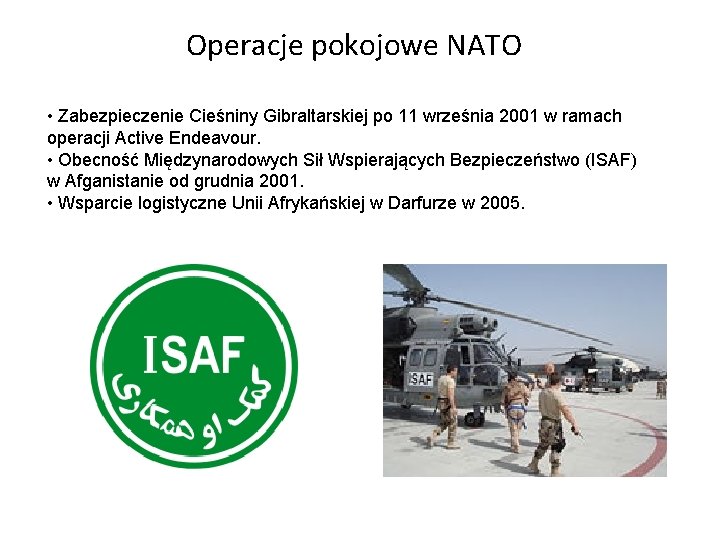 Operacje pokojowe NATO

• Zabezpieczenie Cieśniny Gibraltarskiej po 11 września 2001 w ramach operacji Active Endeavour.
• Obecność Międzynarodowych Sił Wspierających Bezpieczeństwo (ISAF) w Afganistanie od grudnia 2001.
• Wsparcie logistyczne Unii Afrykańskiej w Darfurze w 2005.

ISAF
کمک او همکاری

ISAF